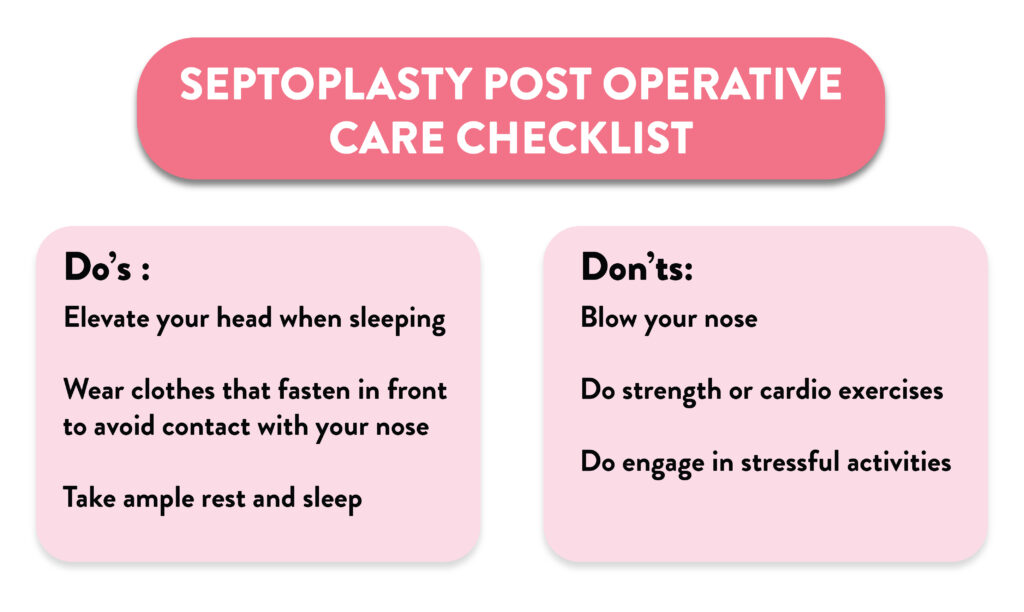 SEPTOPLASTY POST OPERATIVE CARE CHECKLIST

Do's :

Elevate your head when sleeping

Wear clothes that fasten in front to avoid contact with your nose

Take ample rest and sleep

Don'ts:

Blow your nose

Do strength or cardio exercises

Do engage in stressful activities